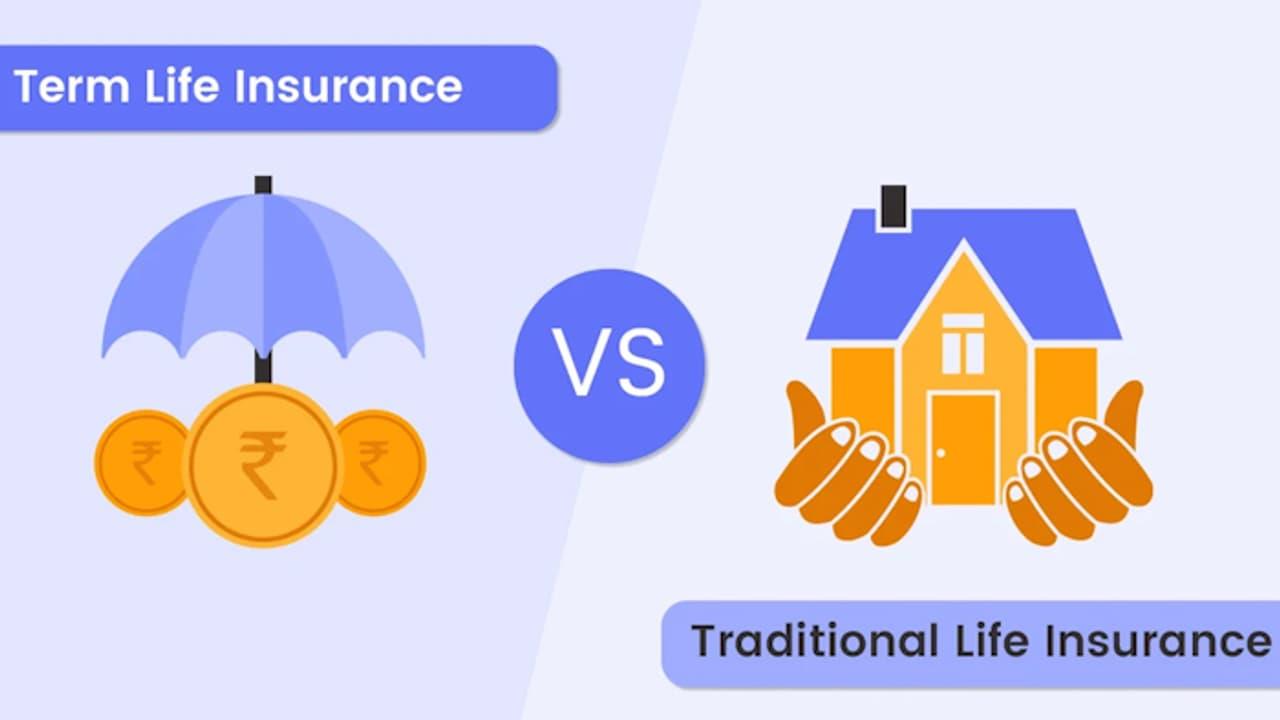 Term Life Insurance

₹ ₹ ₹

VS

Traditional Life Insurance